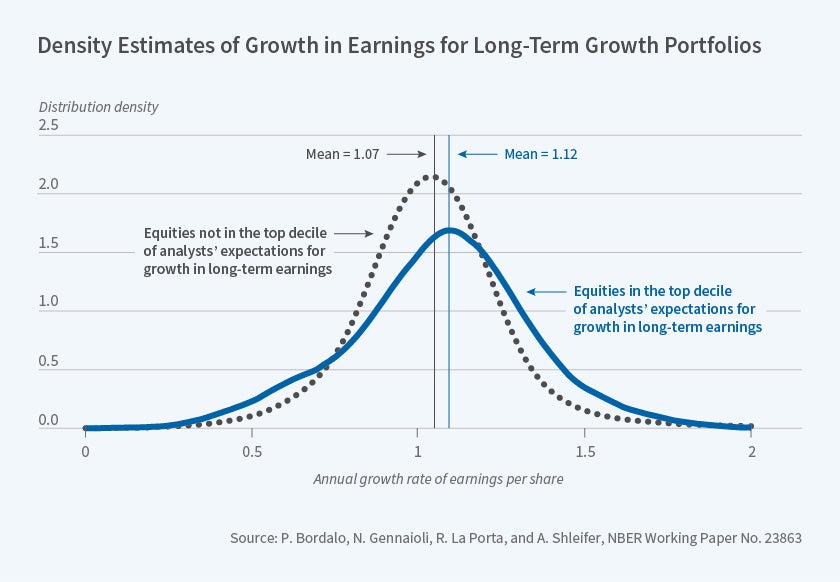 Density Estimates of Growth in Earnings for Long-Term Growth Portfolios

Distribution density

2.5

2.0

1.5

1.0

0.5

0.0

Mean = 1.07

Mean = 1.12

Equities not in the top decile of analysts' expectations for growth in long-term earnings

Equities in the top decile of analysts' expectations for growth in long-term earnings

0

0.5

1

1.5

2

Annual growth rate of earnings per share

Source: P. Bordalo, N. Gennaioli, R. La Porta, and A. Shleifer, NBER Working Paper No. 23863